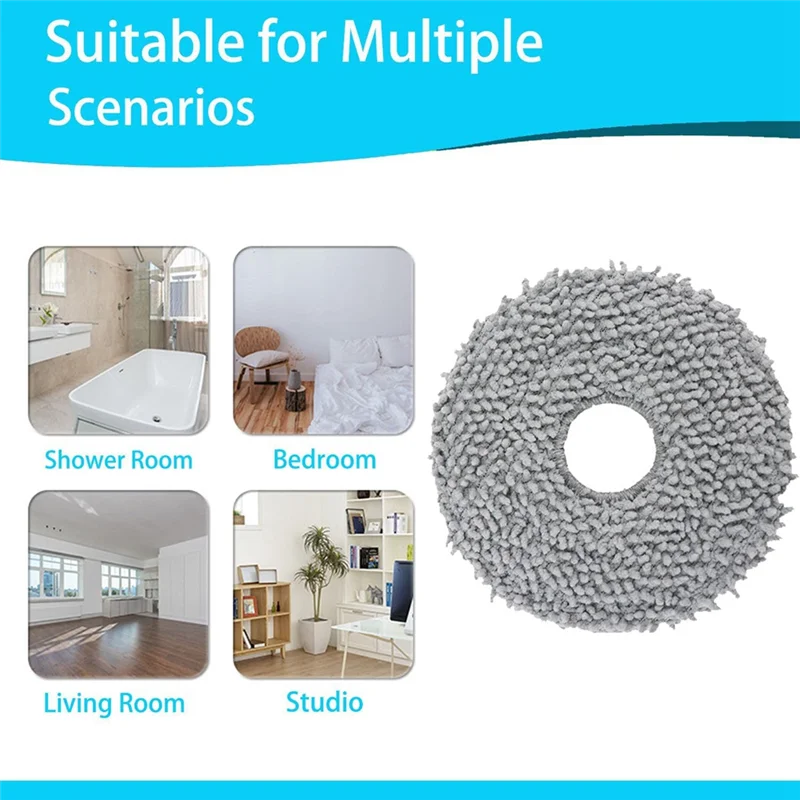 Suitable for Multiple Scenarios

Shower Room

Bedroom

Living Room

Studio